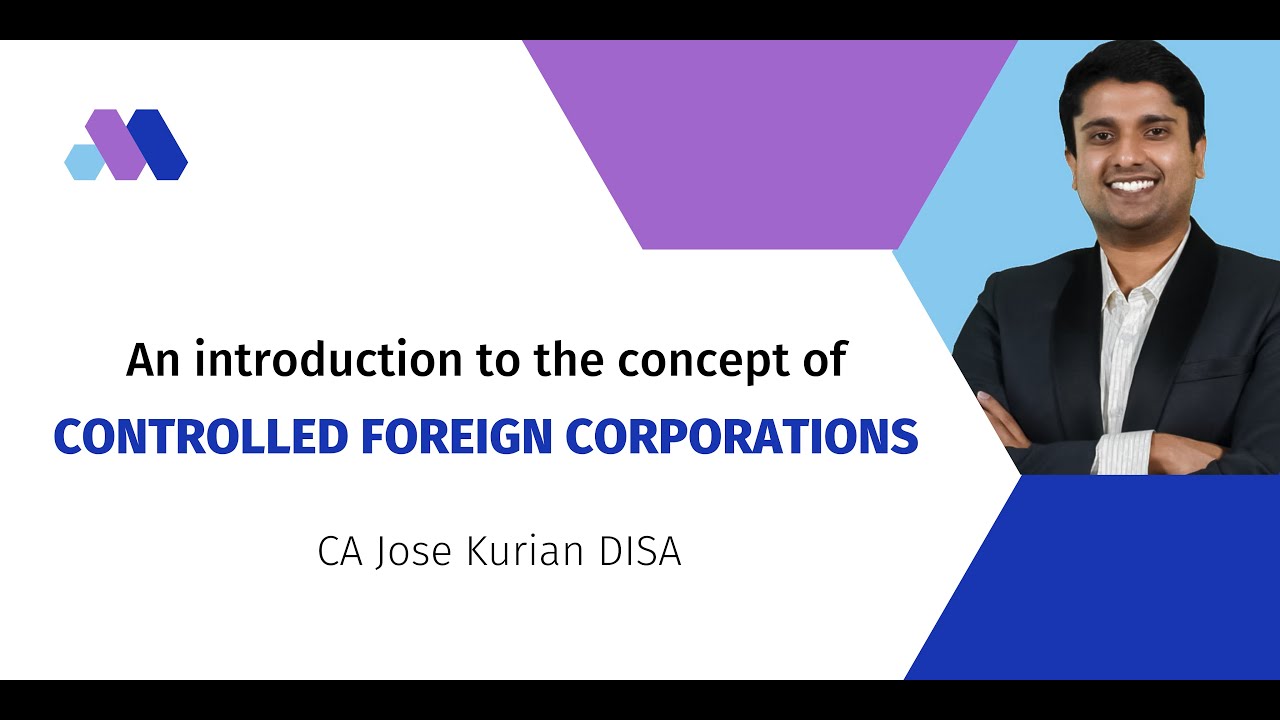 An introduction to the concept of
CONTROLLED FOREIGN CORPORATIONS

CA Jose Kurian DISA